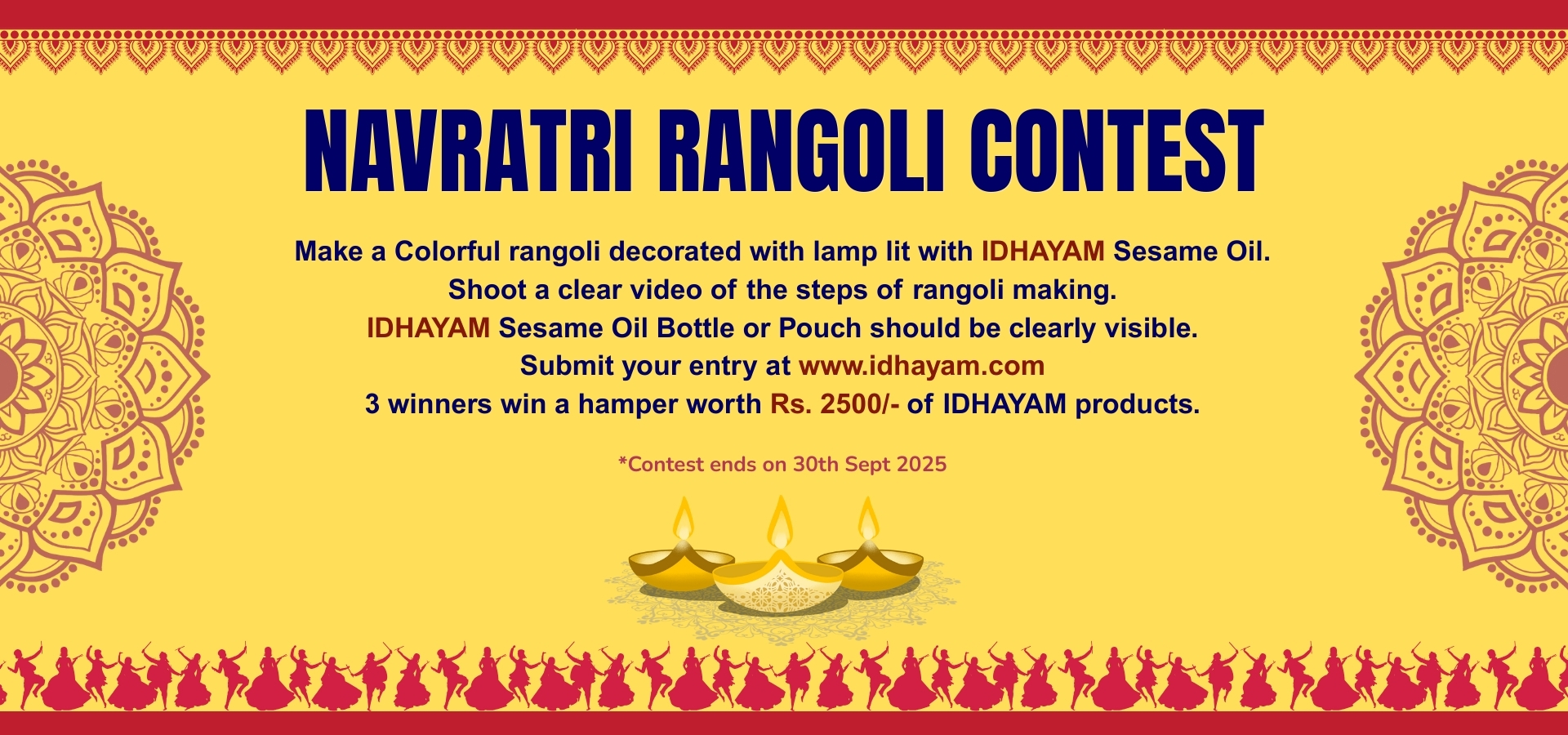 NAVRATRI RANGOLI CONTEST

Make a Colorful rangoli decorated with lamp lit with IDHAYAM Sesame Oil.
Shoot a clear video of the steps of rangoli making.
IDHAYAM Sesame Oil Bottle or Pouch should be clearly visible.
Submit your entry at www.idhayam.com
3 winners win a hamper worth Rs. 2500/- of IDHAYAM products.

*Contest ends on 30th Sept 2025